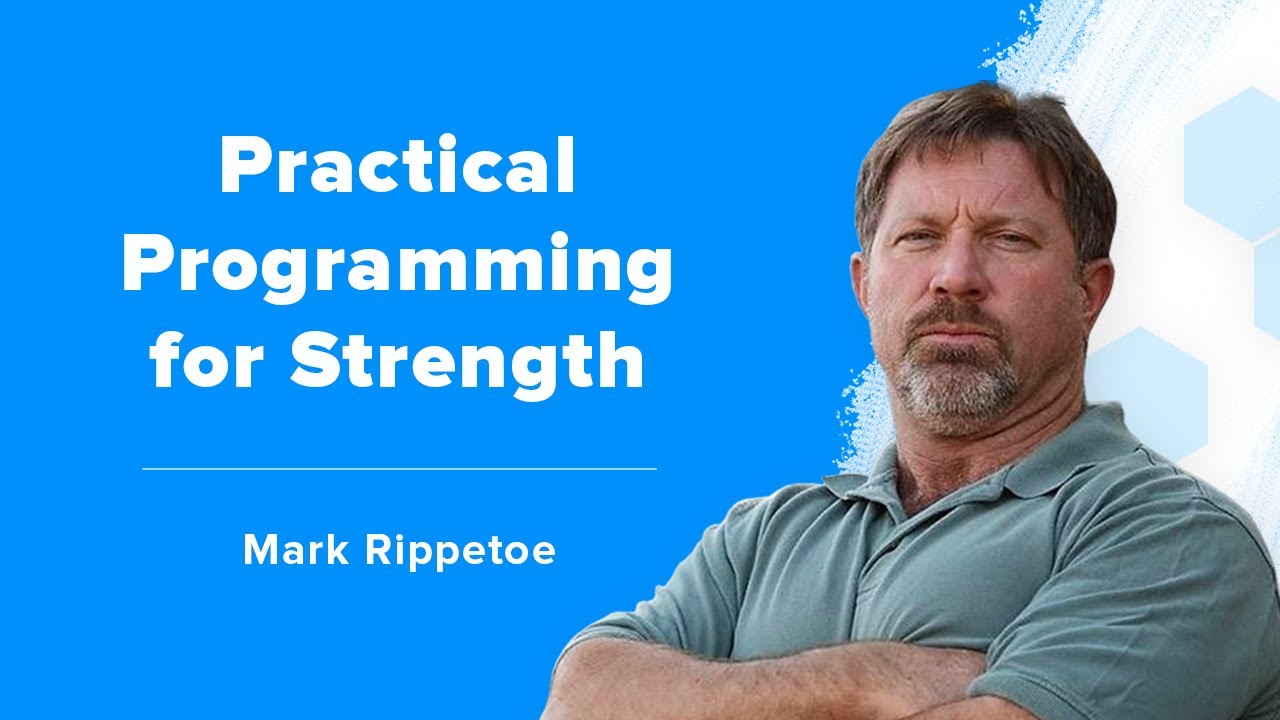 Practical Programming for Strength

Mark Rippetoe